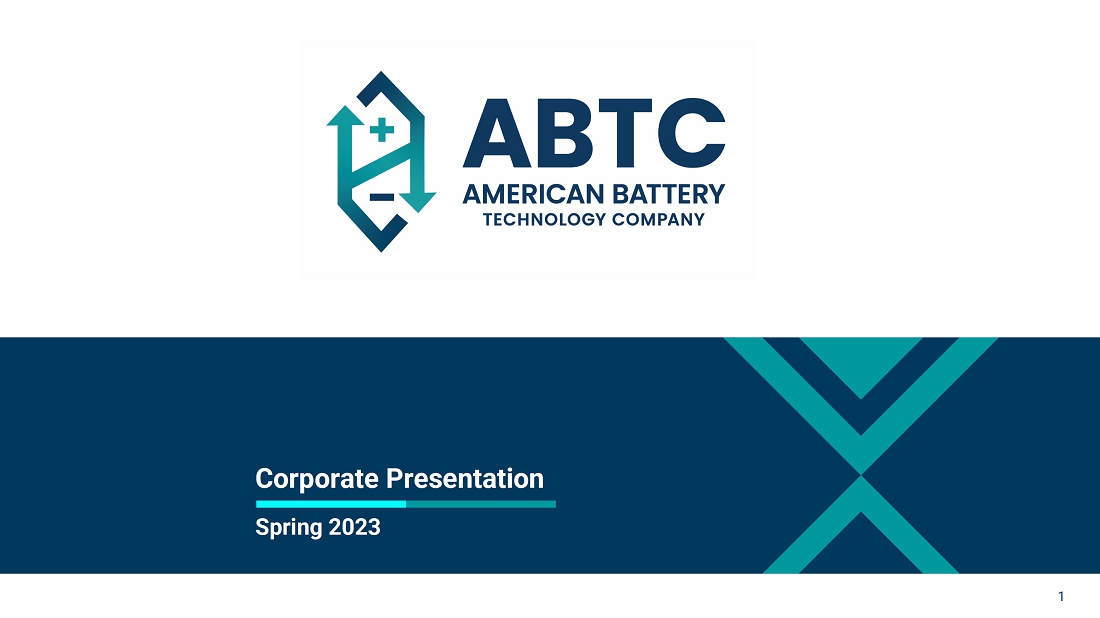 ABTC
AMERICAN BATTERY
TECHNOLOGY COMPANY

Corporate Presentation

Spring 2023

1